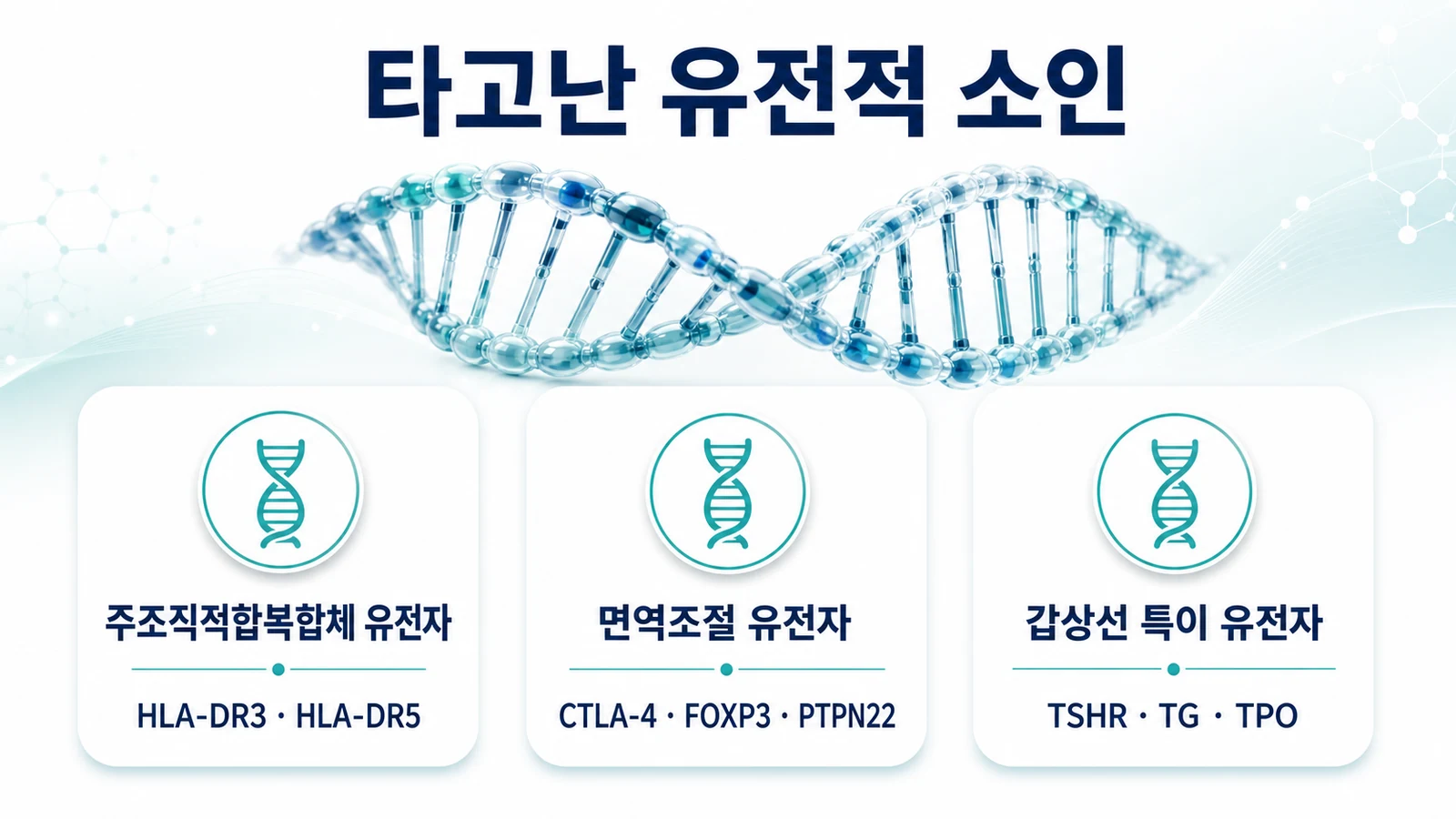 타고난 유전적 소인

주조직적합복합체 유전자

HLA-DR3 · HLA-DR5

면역조절 유전자

CTLA-4 · FOXP3 · PTPN22

갑상선 특이 유전자

TSHR · TG · TPO